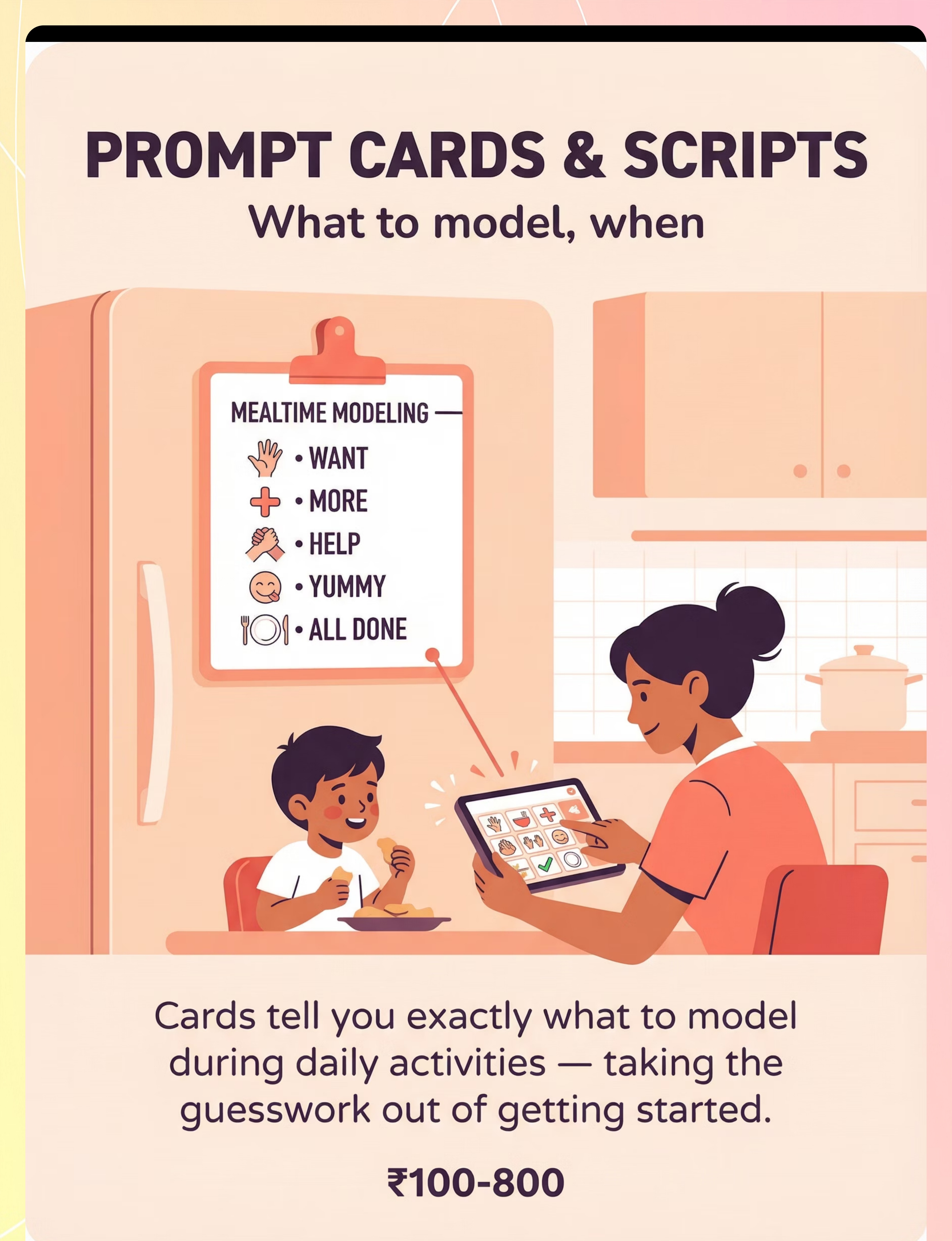 PROMPT CARDS & SCRIPTS
What to model, when

MEALTIME MODELING —
• WANT
• MORE
• HELP
• YUMMY
• ALL DONE

Cards tell you exactly what to model during daily activities — taking the guesswork out of getting started.

₹100-800